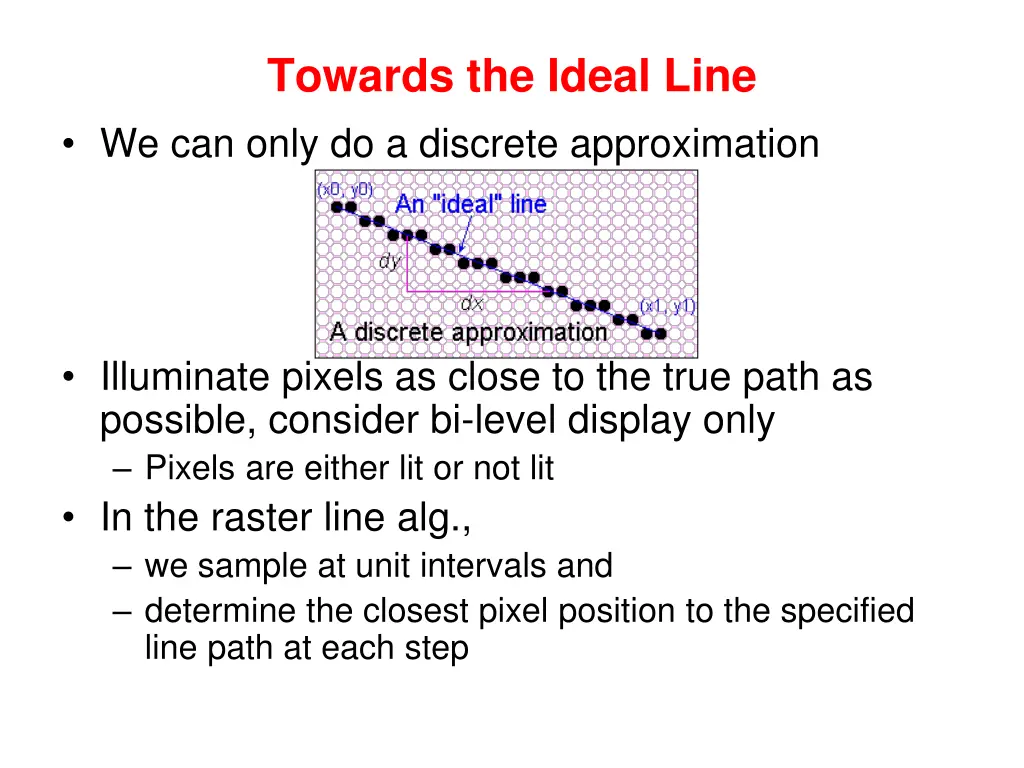 Towards the Ideal Line

• We can only do a discrete approximation

(x0, y0)
An "ideal" line
dy
dx
(x1, y1)
A discrete approximation

• Illuminate pixels as close to the true path as possible, consider bi-level display only
– Pixels are either lit or not lit

• In the raster line alg.,
– we sample at unit intervals and
– determine the closest pixel position to the specified line path at each step